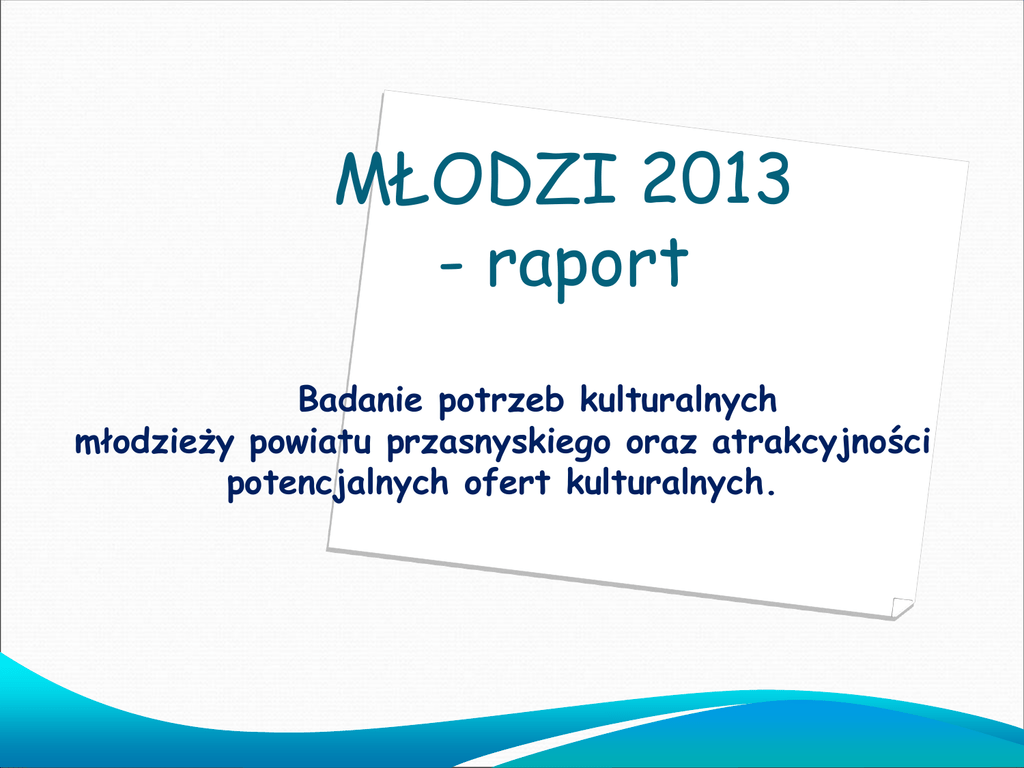 MŁODZI 2013
- raport

Badanie potrzeb kulturalnych młodzieży powiatu przasnyskiego oraz atrakcyjności potencjalnych ofert kulturalnych.